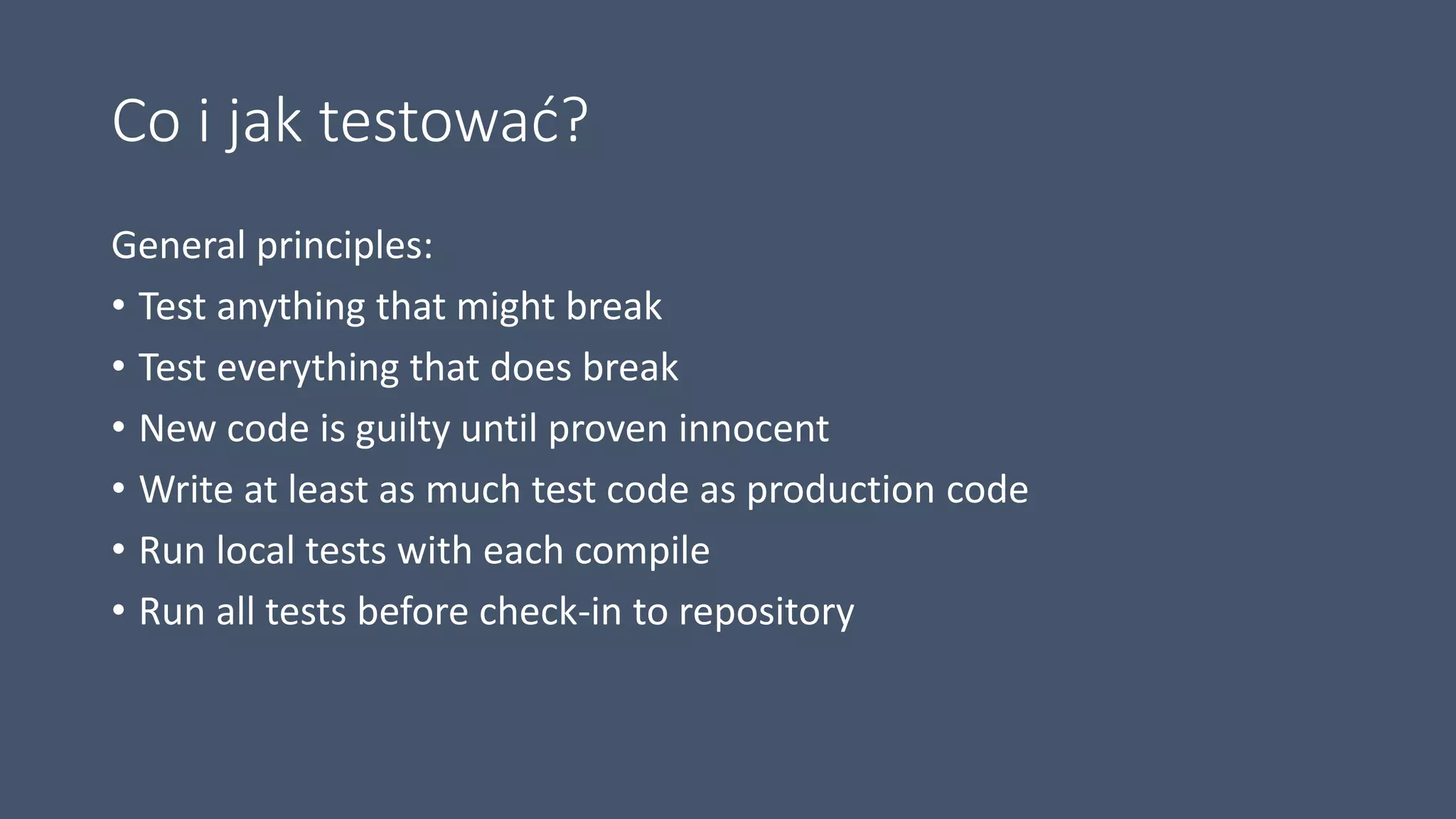 Co i jak testować?

General principles:
• Test anything that might break
• Test everything that does break
• New code is guilty until proven innocent
• Write at least as much test code as production code
• Run local tests with each compile
• Run all tests before check-in to repository